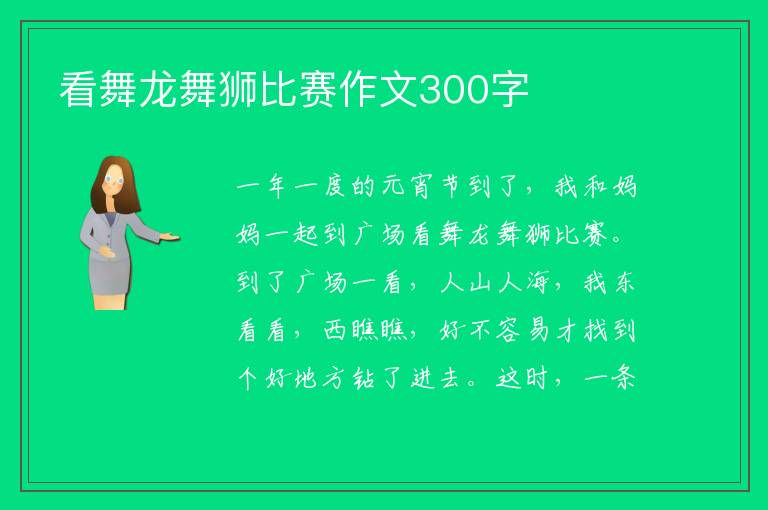 看舞龙舞狮比赛作文300字

一年一度的元宵节到了，我和妈妈一起到广场看舞龙舞狮比赛。到了广场一看，人山人海，我东看看，西瞧瞧，好不容易才找到个好地方钻了进去。这时，一条